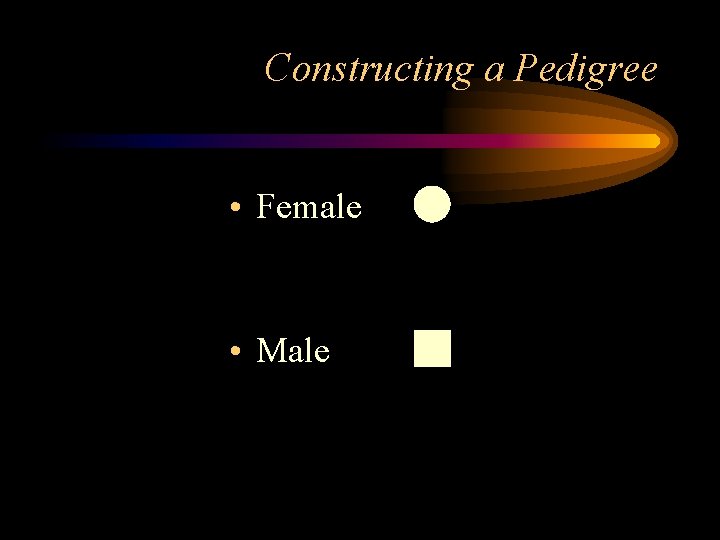 Constructing a Pedigree

• Female

• Male